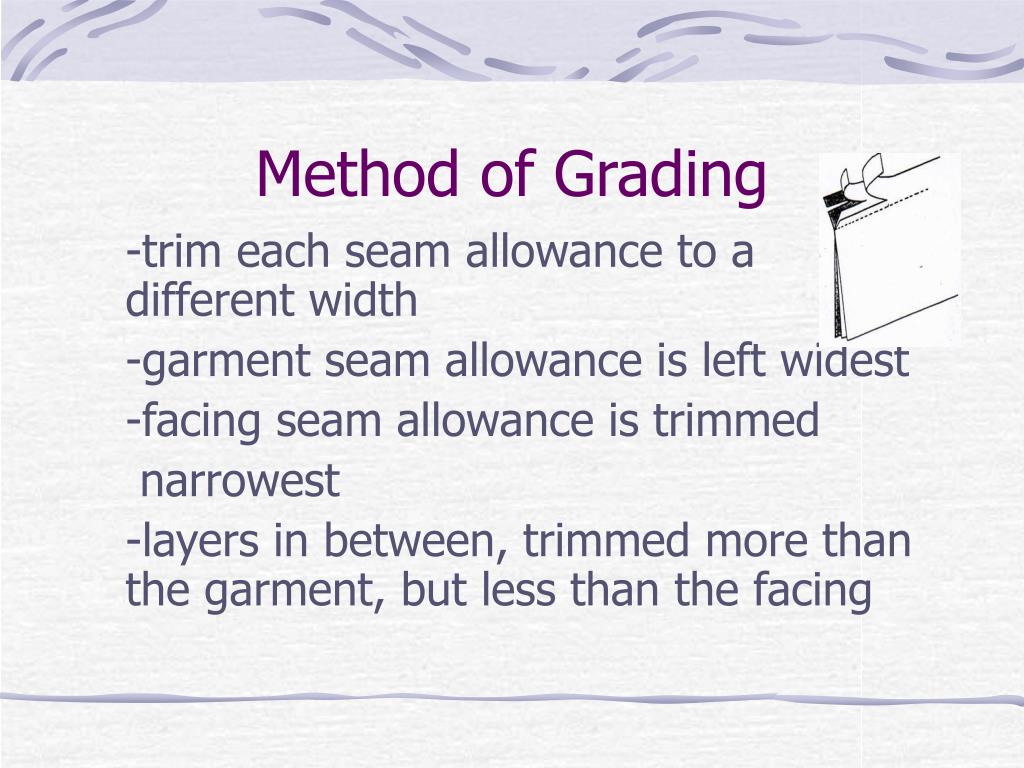 Method of Grading

-trim each seam allowance to a different width

-garment seam allowance is left widest

-facing seam allowance is trimmed narrowest

-layers in between, trimmed more than the garment, but less than the facing